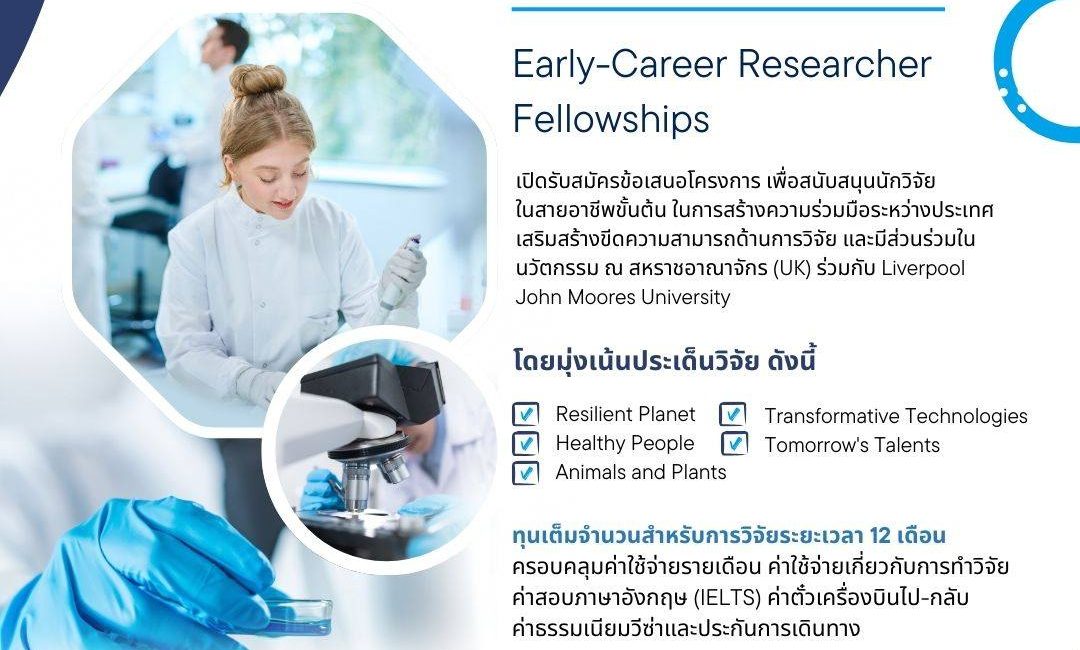 Early-Career Researcher Fellowships

เปิดรับสมัครข้อเสนอโครงการ เพื่อสนับสนุนนักวิจัยในสายอาชีพขั้นต้น ในการสร้างความร่วมมือระหว่างประเทศ เสริมสร้างขีดความสามารถด้านการวิจัย และมีส่วนร่วมในนวัตกรรม ณ สหราชอาณาจักร (UK) ร่วมกับ Liverpool John Moores University

โดยมุ่งเน้นประเด็นวิจัย ดังนี้

Resilient Planet
Healthy People
Animals and Plants
Transformative Technologies
Tomorrow's Talents

ทุนเต็มจำนวนสำหรับการวิจัยระยะเวลา 12 เดือน
ครอบคลุมค่าใช้จ่ายรายเดือน ค่าใช้จ่ายเกี่ยวกับการทำวิจัย ค่าสอบภาษาอังกฤษ (IELTS) ค่าตั๋วเครื่องบินไป-กลับ ค่าธรรมเนียมวีซ่าและประกันการเดินทาง